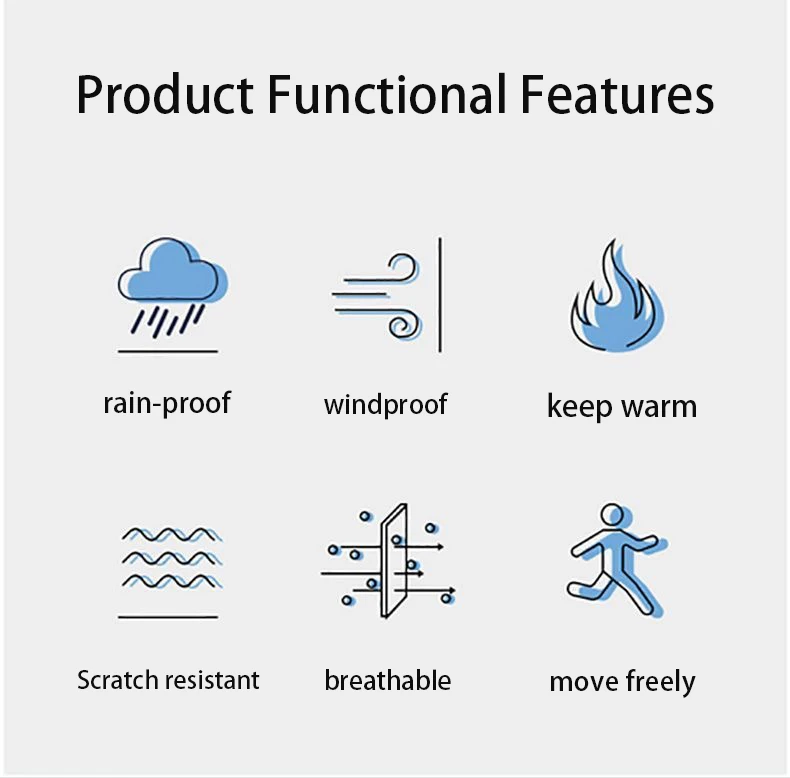 Product Functional Features

rain-proof

windproof

keep warm

Scratch resistant

breathable

move freely